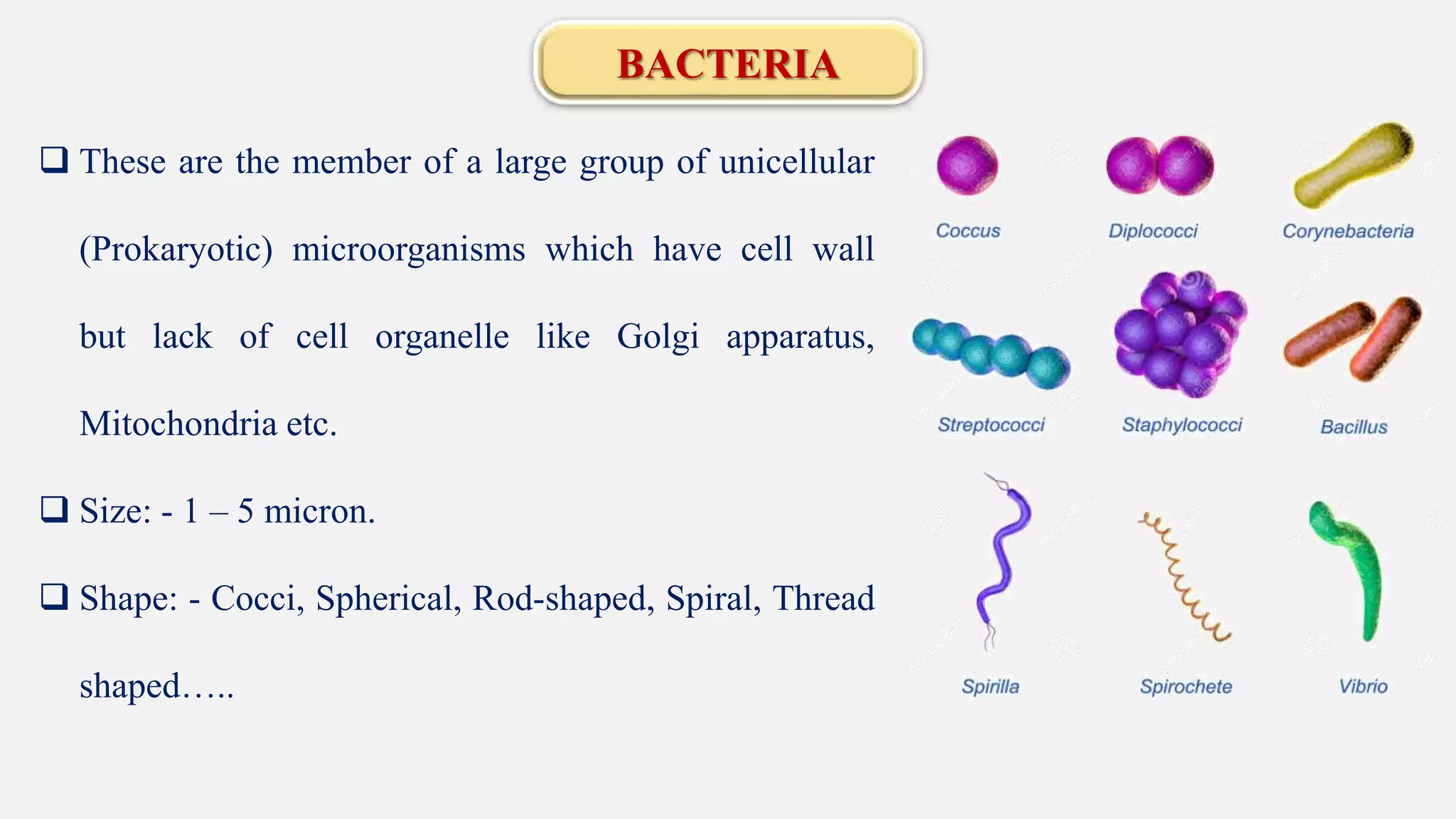 BACTERIA

❑ These are the member of a large group of unicellular (Prokaryotic) microorganisms which have cell wall but lack of cell organelle like Golgi apparatus, Mitochondria etc.

❑ Size: - 1 – 5 micron.

❑ Shape: - Cocci, Spherical, Rod-shaped, Spiral, Thread shaped…..

Coccus
Diplococci
Corynebacteria
Streptococci
Staphylococci
Bacillus
Spirilla
Spirochete
Vibrio